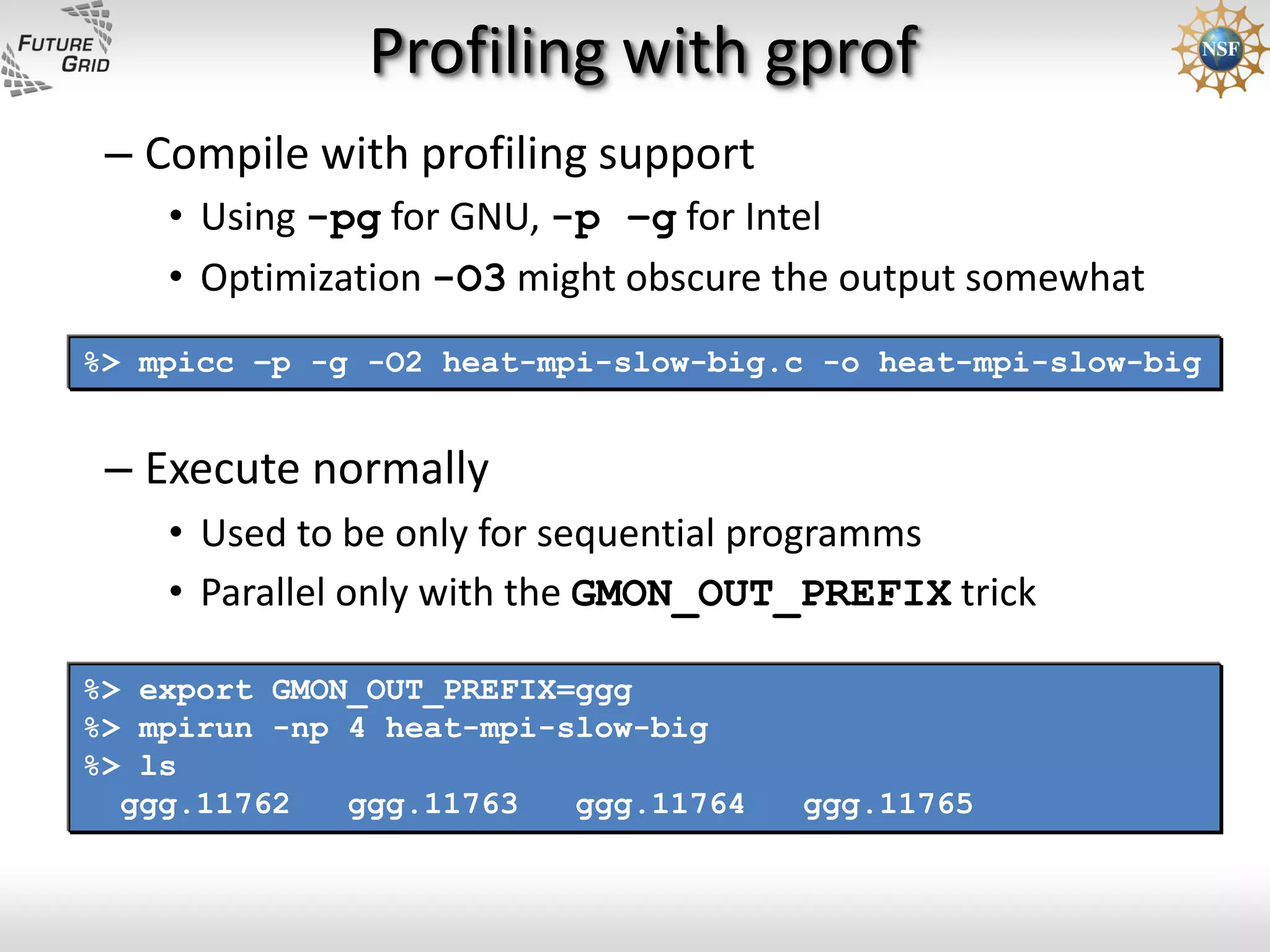 FUTURE GRID

Profiling with gprof

NSF

– Compile with profiling support

• Using -pg for GNU, -p -g for Intel

• Optimization -O3 might obscure the output somewhat

%> mpicc -p -g -O2 heat-mpi-slow-big.c -o heat-mpi-slow-big

– Execute normally

• Used to be only for sequential programms

• Parallel only with the GMON_OUT_PREFIX trick

%> export GMON_OUT_PREFIX=ggg
%> mpirun -np 4 heat-mpi-slow-big
%> ls
ggg.11762 ggg.11763 ggg.11764 ggg.11765